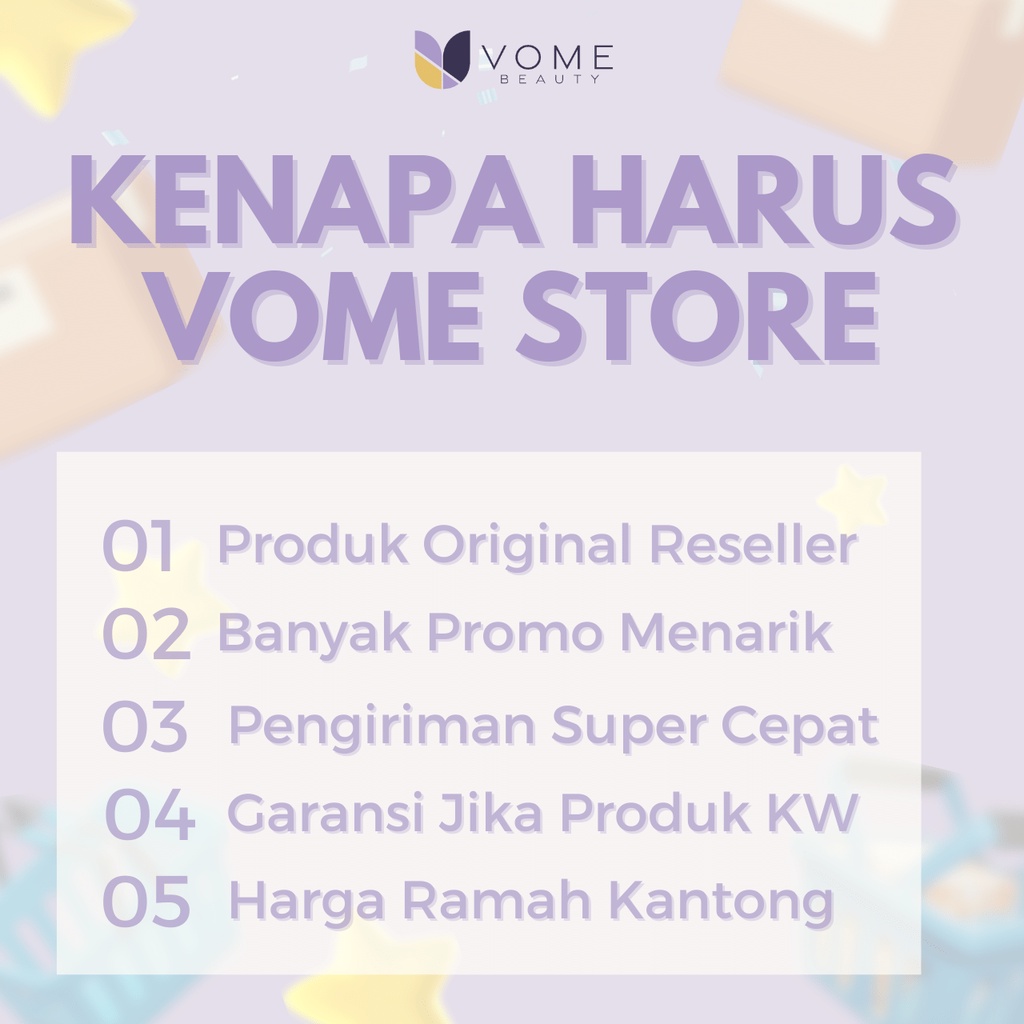 VOME BEAUTY

KENAPA HARUS VOME STORE

01 Produk Original Reseller
02 Banyak Promo Menarik
03 Pengiriman Super Cepat
04 Garansi Jika Produk KW
05 Harga Ramah Kantong